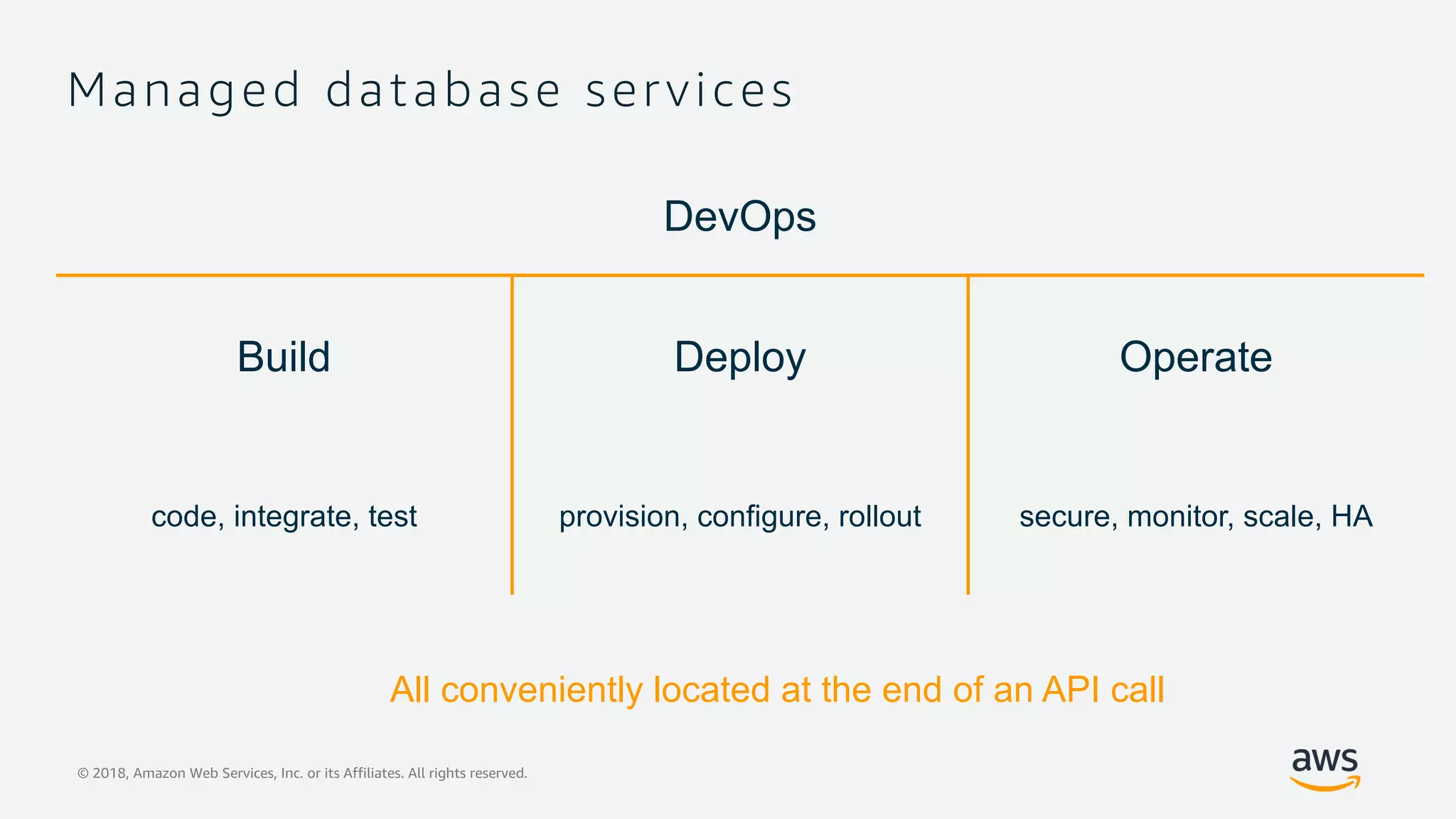 Managed database services

DevOps

| Build | Deploy | Operate |
|---|---|---|
| code, integrate, test | provision, configure, rollout | secure, monitor, scale, HA |

All conveniently located at the end of an API call

© 2018, Amazon Web Services, Inc. or its Affiliates. All rights reserved.

aws